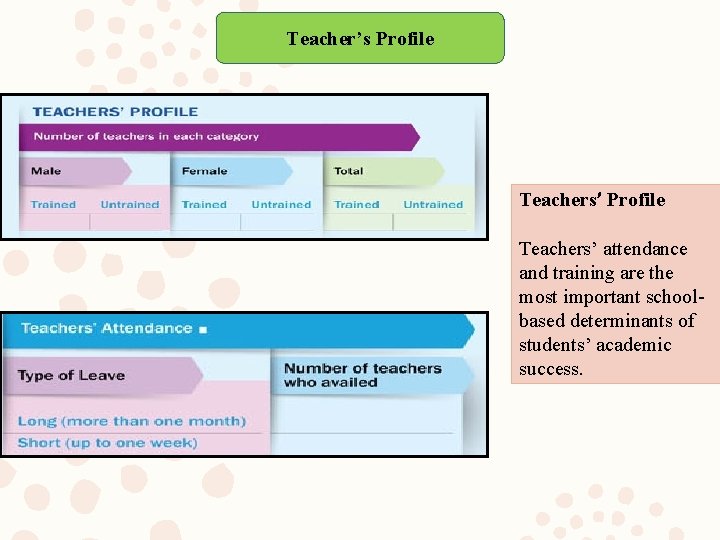 Teacher's Profile

TEACHERS' PROFILE

Number of teachers in each category

| Male | | Female | | Total | |
|---|---|---|---|---|---|
| Trained | Untrained | Trained | Untrained | Trained | Untrained |
| | | | | | |

Teachers' Attendance

| Type of Leave | Number of teachers who availed |
|---|---|
| Long (more than one month) | |
| Short (up to one week) | |

Teachers' Profile

Teachers' attendance and training are the most important school-based determinants of students' academic success.